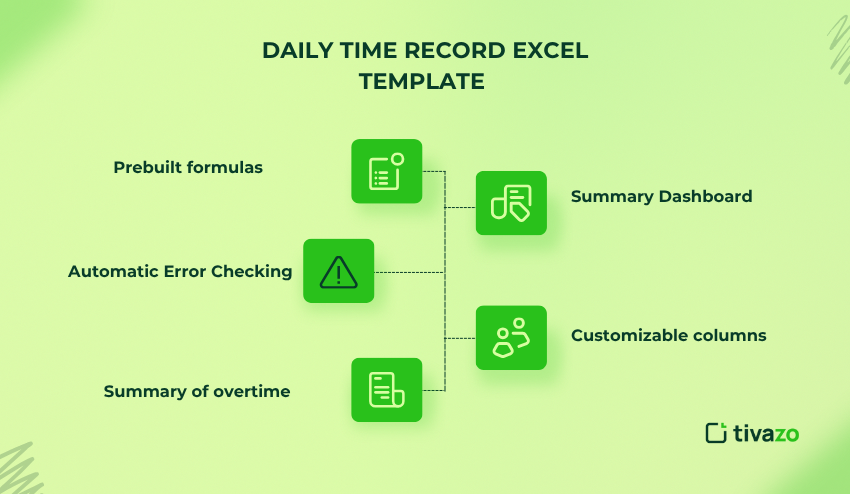 DAILY TIME RECORD EXCEL TEMPLATE

Prebuilt formulas

Summary Dashboard

Automatic Error Checking

Customizable columns

Summary of overtime

tivazo